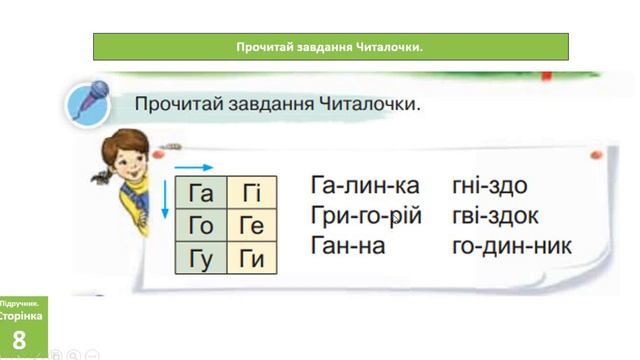 Прочитай завдання Читалочки.

Прочитай завдання Читалочки.

| Га | Гі |
|---|---|
| Го | Ге |
| Гу | Ги |

Га-лин-ка
Гри-го-рій
Ган-на

гні-здо
гві-здок
го-дин-ник

Підручник.
Сторінка
8